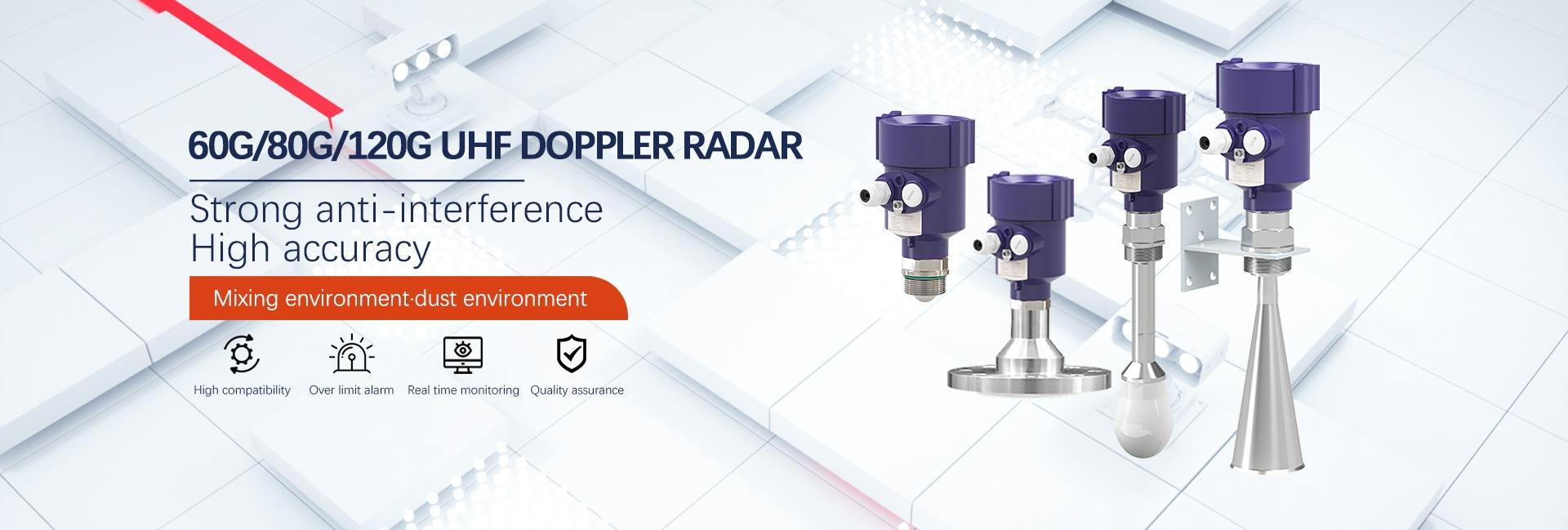 60G/80G/120G UHF DOPPLER RADAR

Strong anti-interference
High accuracy

Mixing environment·dust environment

High compatibility
Over limit alarm
Real time monitoring
Quality assurance